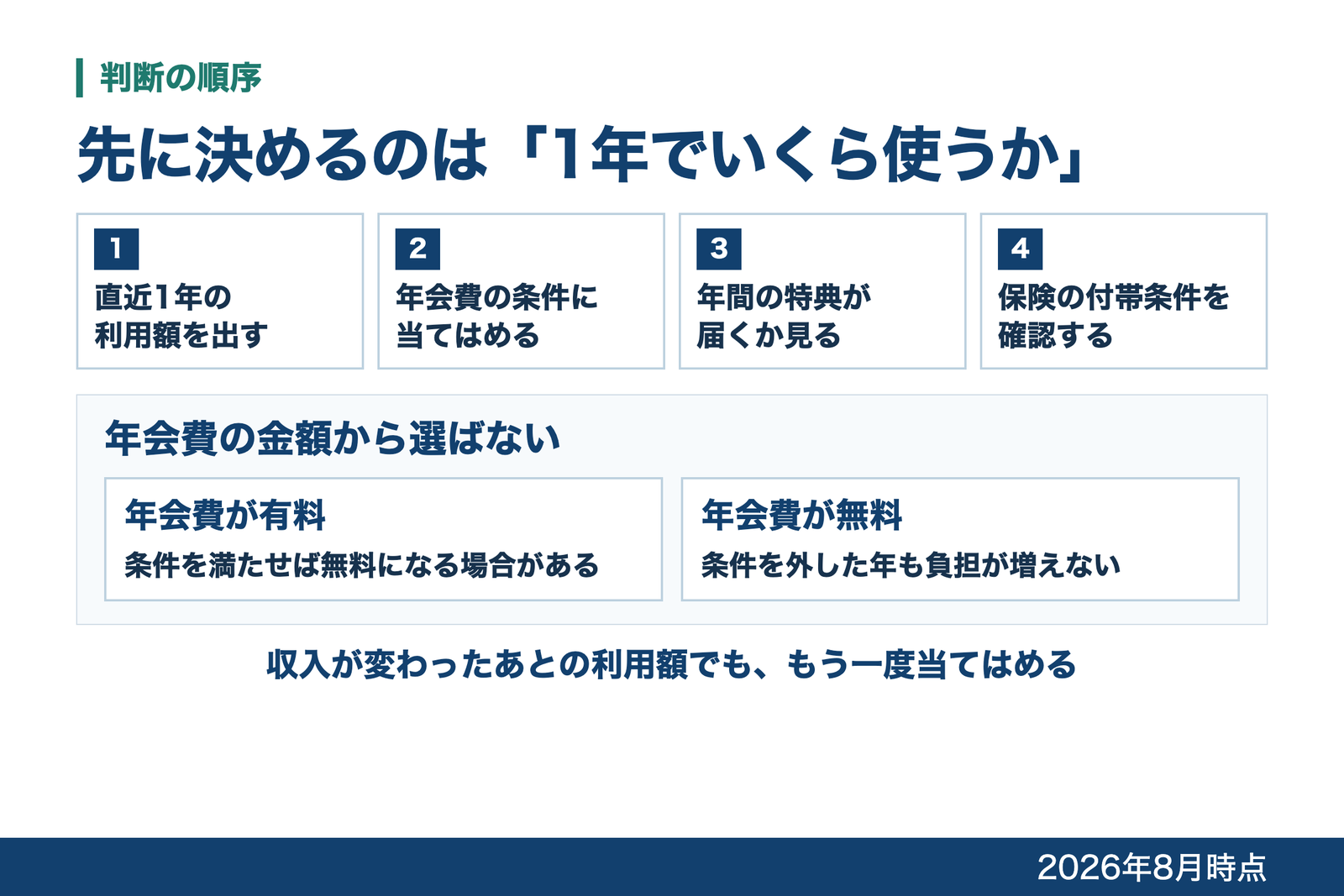 判断の順序

先に決めるのは「1年でいくら使うか」

1
直近1年の利用額を出す

2
年会費の条件に当てはめる

3
年間の特典が届くか見る

4
保険の付帯条件を確認する

年会費の金額から選ばない

年会費が有料
条件を満たせば無料になる場合がある

年会費が無料
条件を外した年も負担が増えない

収入が変わったあとの利用額でも、もう一度当てはめる

2026年8月時点